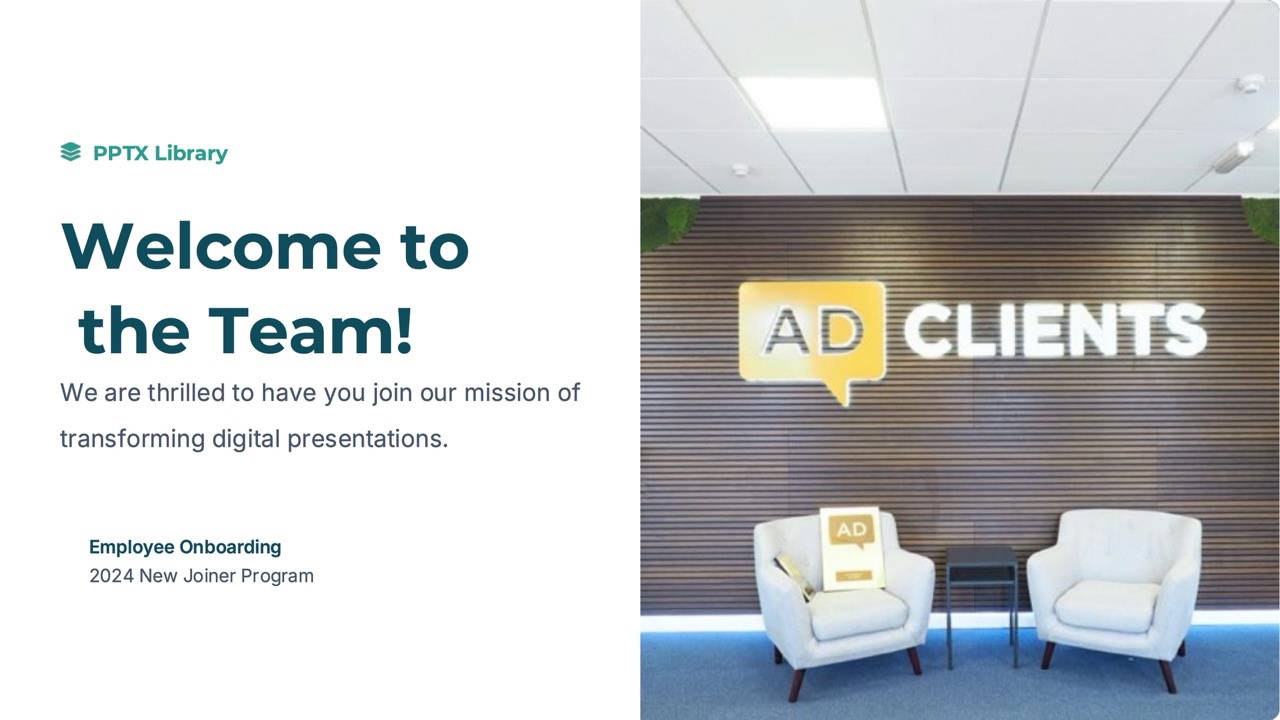 PPTX Library

Welcome to the Team!

We are thrilled to have you join our mission of transforming digital presentations.

Employee Onboarding
2024 New Joiner Program

AD CLIENTS

AD